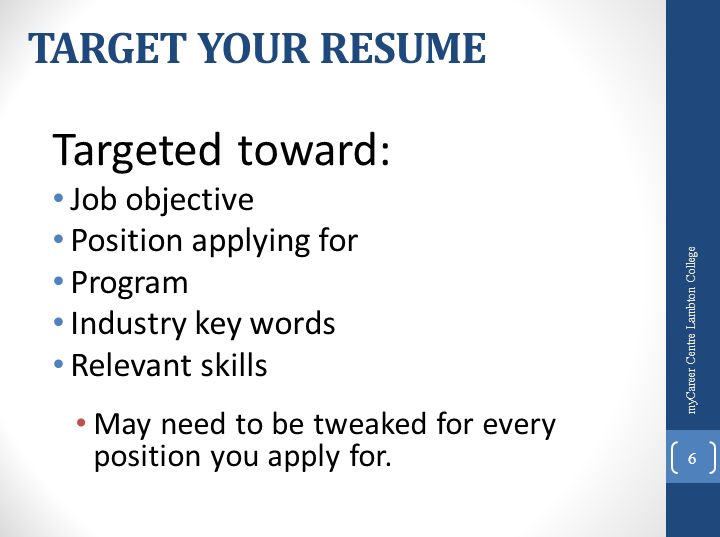 TARGET YOUR RESUME

Targeted toward:

• Job objective
• Position applying for
• Program
• Industry key words
• Relevant skills

• May need to be tweaked for every position you apply for.

myCareer Centre Lambton College

6